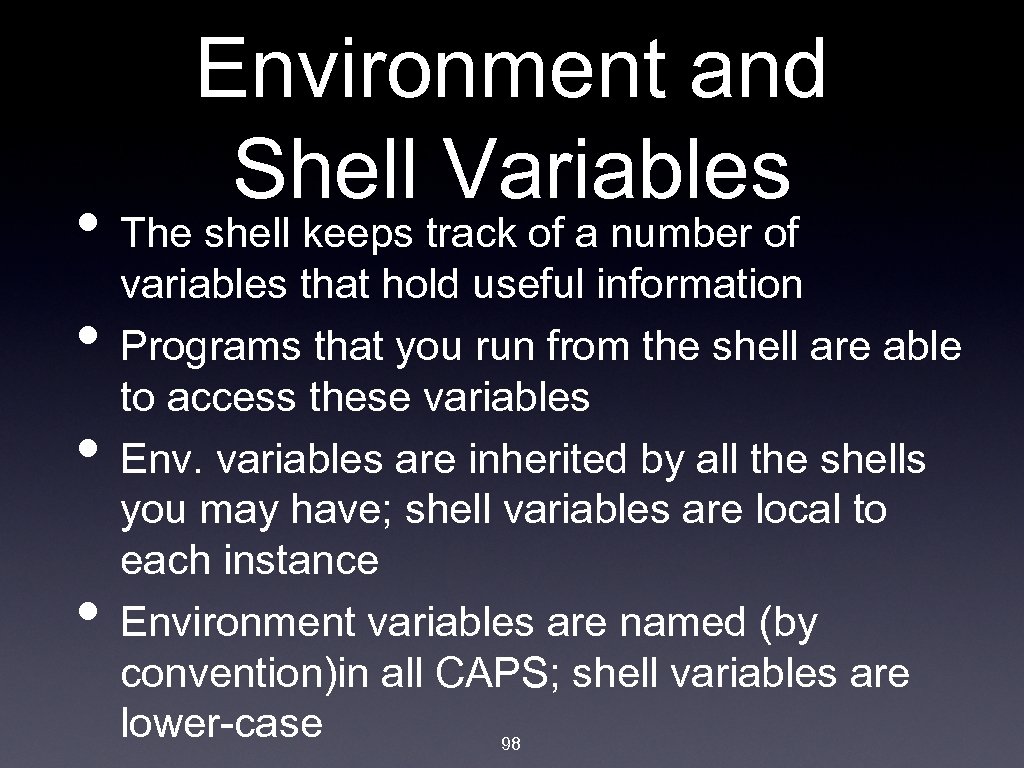 Environment and Shell Variables

• The shell keeps track of a number of variables that hold useful information
• Programs that you run from the shell are able to access these variables
• Env. variables are inherited by all the shells you may have; shell variables are local to each instance
• Environment variables are named (by convention)in all CAPS; shell variables are lower-case

98